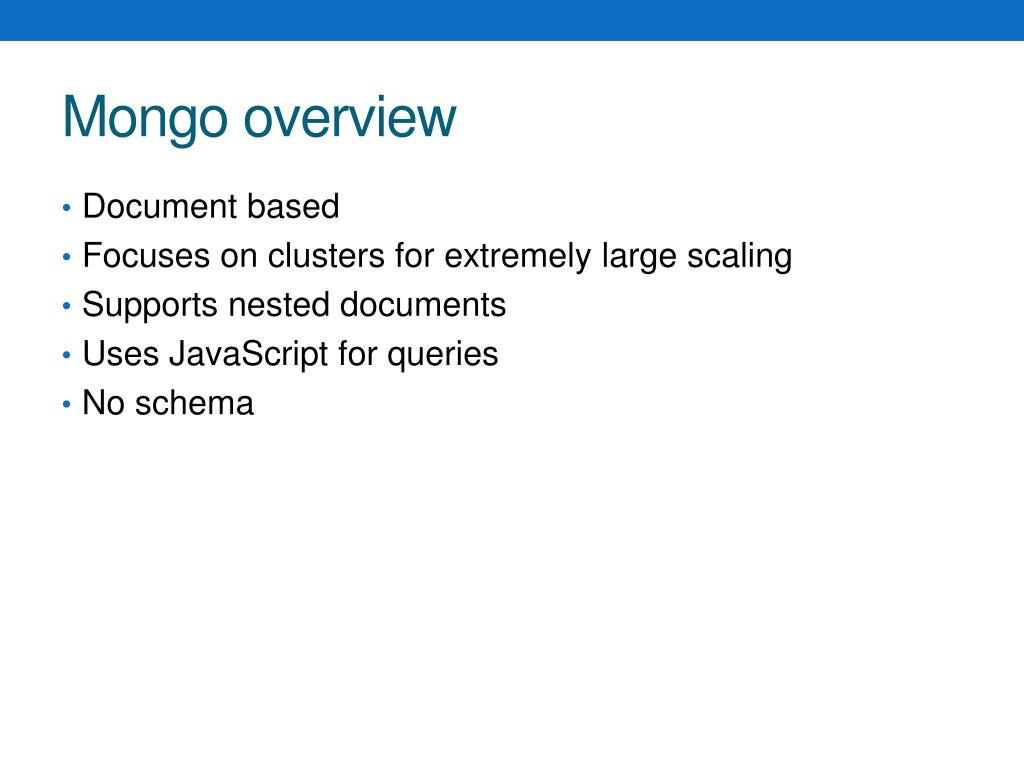 Mongo overview

• Document based
• Focuses on clusters for extremely large scaling
• Supports nested documents
• Uses JavaScript for queries
• No schema